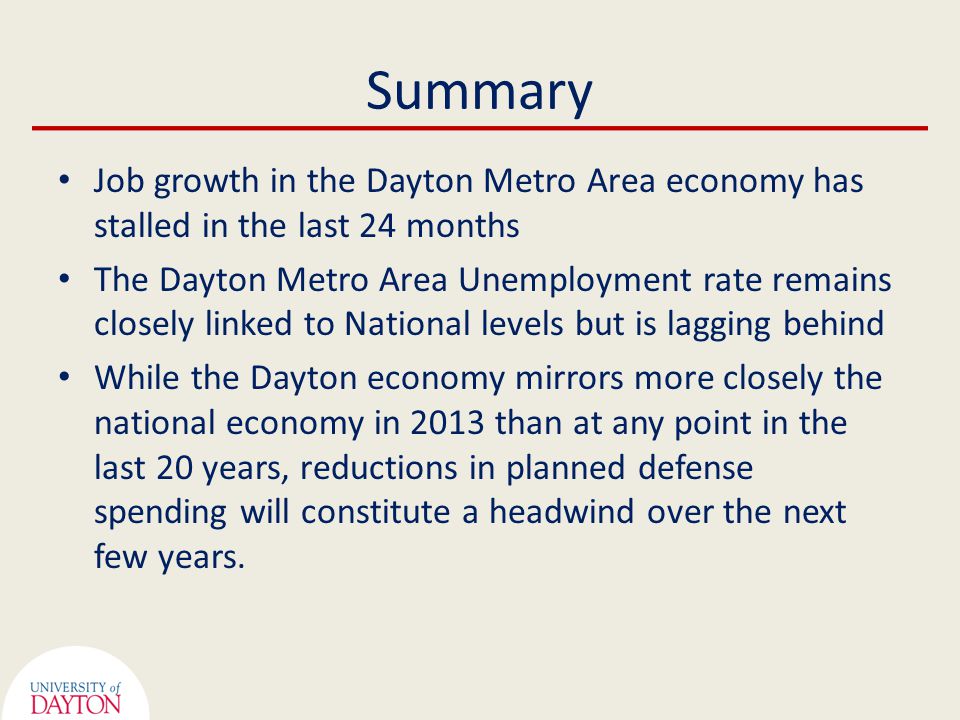 Summary

• Job growth in the Dayton Metro Area economy has stalled in the last 24 months
• The Dayton Metro Area Unemployment rate remains closely linked to National levels but is lagging behind
• While the Dayton economy mirrors more closely the national economy in 2013 than at any point in the last 20 years, reductions in planned defense spending will constitute a headwind over the next few years.

UNIVERSITY of DAYTON